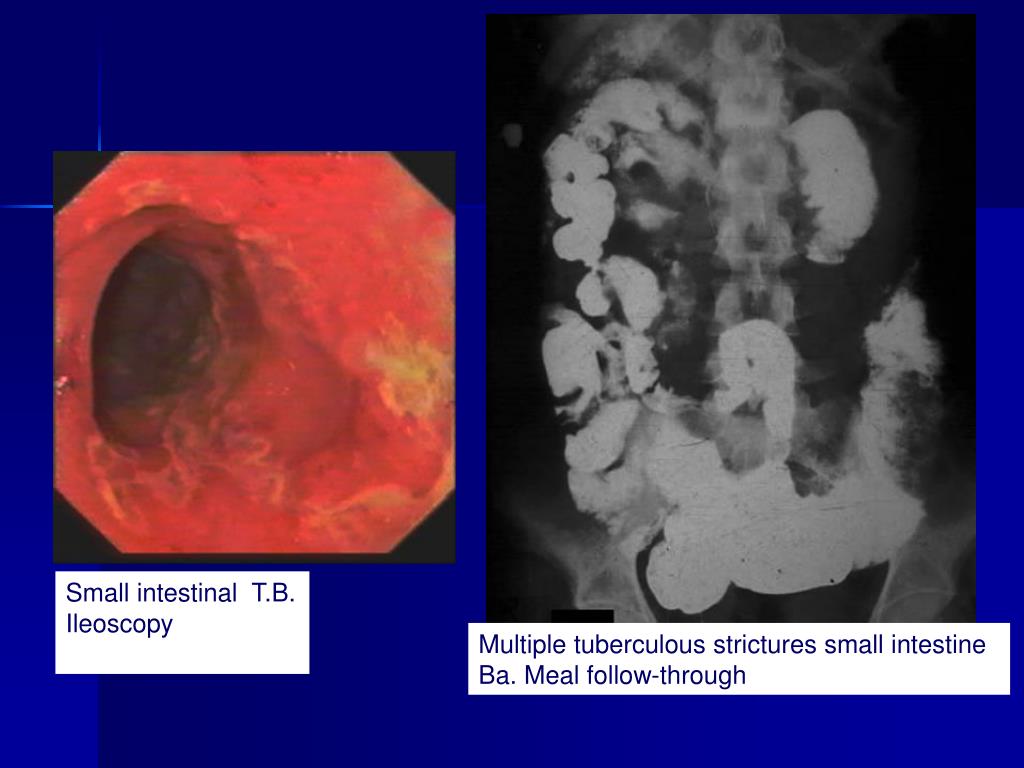 Small intestinal T.B.
Ileoscopy

Multiple tuberculous strictures small intestine
Ba. Meal follow-through